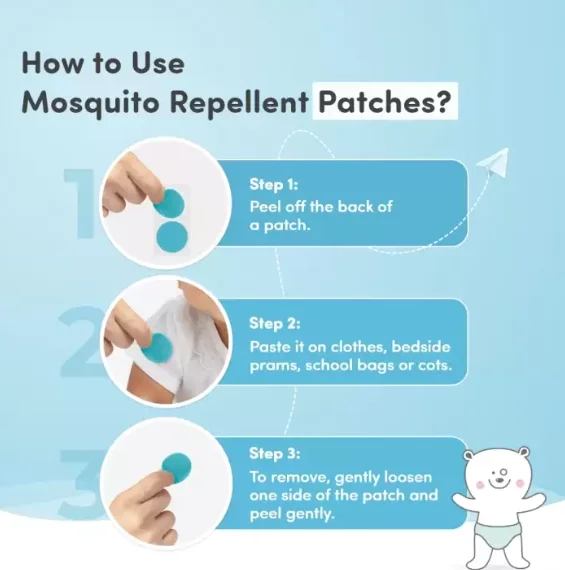 How to Use Mosquito Repellent Patches?

1

Step 1:
Peel off the back of a patch.

2

Step 2:
Paste it on clothes, bedside prams, school bags or cots.

3

Step 3:
To remove, gently loosen one side of the patch and peel gently.